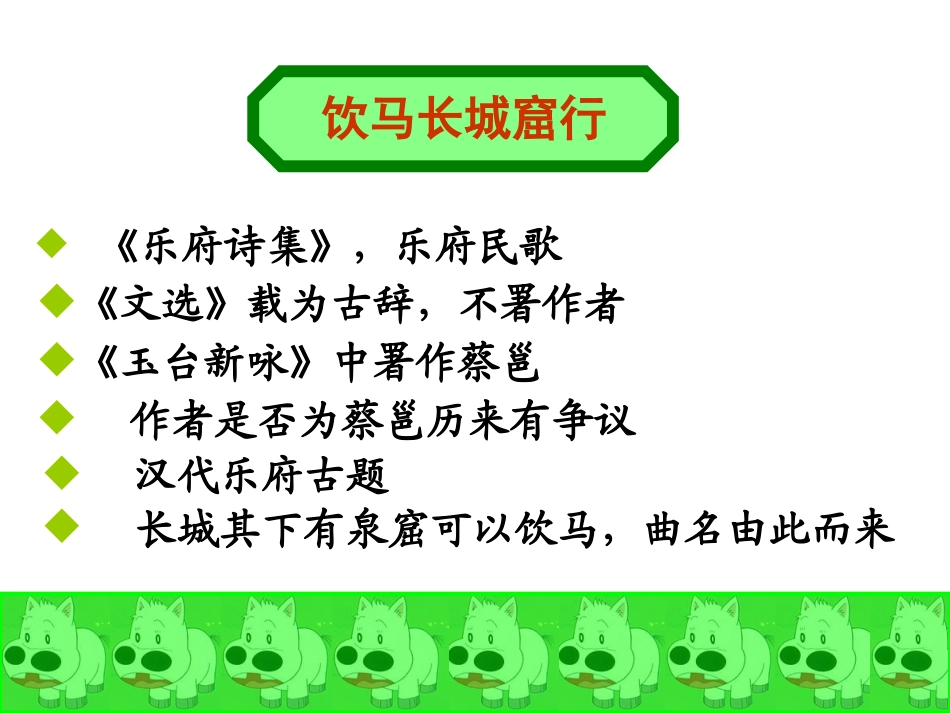 饮马长城窟行

◆ 《乐府诗集》，乐府民歌
◆ 《文选》载为古辞，不署作者
◆ 《玉台新咏》中署作蔡邕
◆ 作者是否为蔡邕历来有争议
◆ 汉代乐府古题
◆ 长城其下有泉窟可以饮马，曲名由此而来